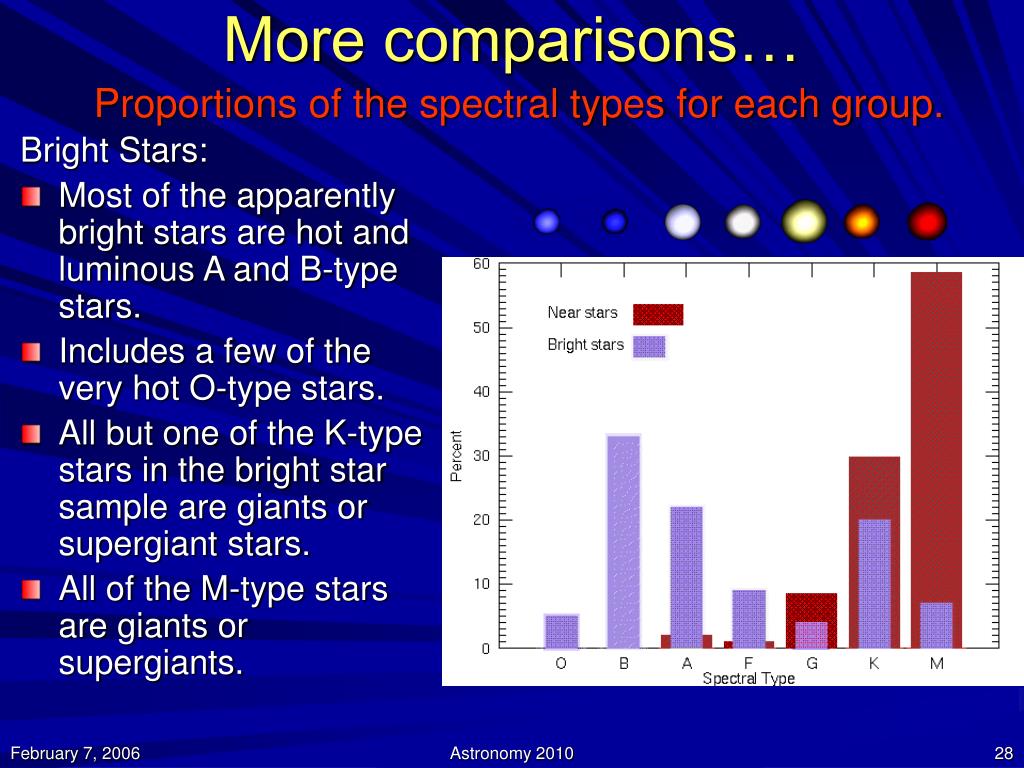 More comparisons…

Proportions of the spectral types for each group.

Bright Stars:

Most of the apparently bright stars are hot and luminous A and B-type stars.

Includes a few of the very hot O-type stars.

All but one of the K-type stars in the bright star sample are giants or supergiant stars.

All of the M-type stars are giants or supergiants.

60
50
40
30
20
10
0
Percent
Near stars
Bright stars
O B A F G K M
Spectral Type

February 7, 2006
Astronomy 2010
28